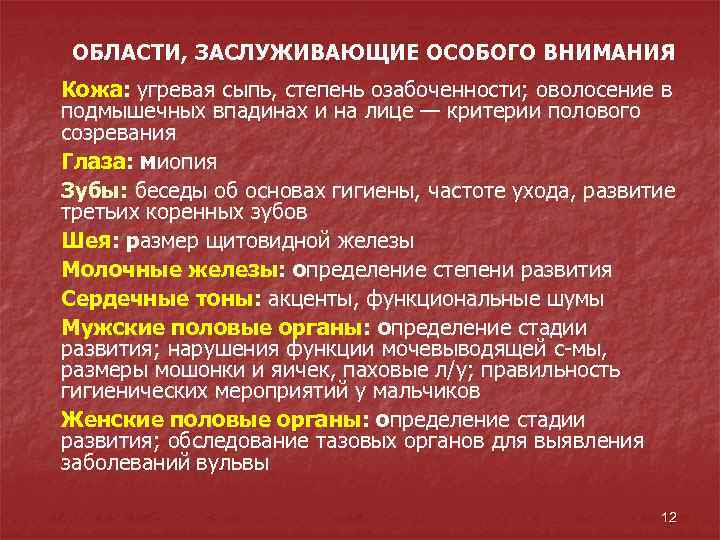 ОБЛАСТИ, ЗАСЛУЖИВАЮЩИЕ ОСОБОГО ВНИМАНИЯ

Кожа: угревая сыпь, степень озабоченности; оволосение в подмышечных впадинах и на лице — критерии полового созревания

Глаза: миопия

Зубы: беседы об основах гигиены, частоте ухода, развитие третьих коренных зубов

Шея: размер щитовидной железы

Молочные железы: определение степени развития

Сердечные тоны: акценты, функциональные шумы

Мужские половые органы: определение стадии развития; нарушения функции мочевыводящей с-мы, размеры мошонки и яичек, паховые л/у; правильность гигиенических мероприятий у мальчиков

Женские половые органы: определение стадии развития; обследование тазовых органов для выявления заболеваний вульвы

12